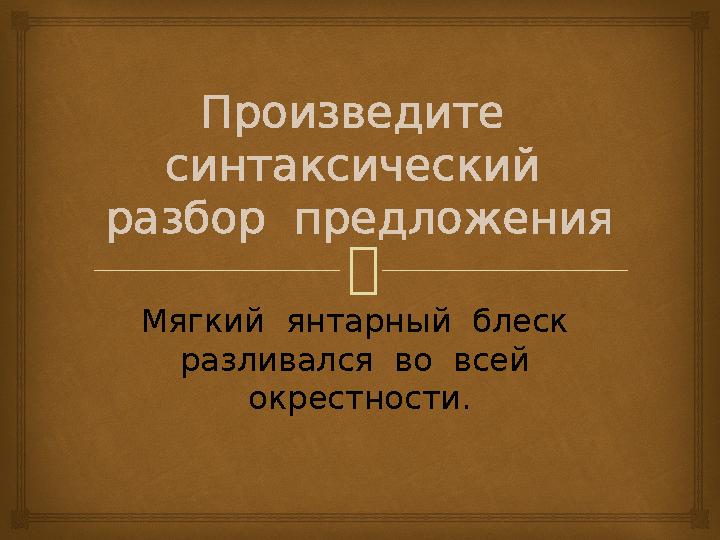 Произведите синтаксический разбор предложения

Мягкий янтарный блеск разливался во всей окрестности.